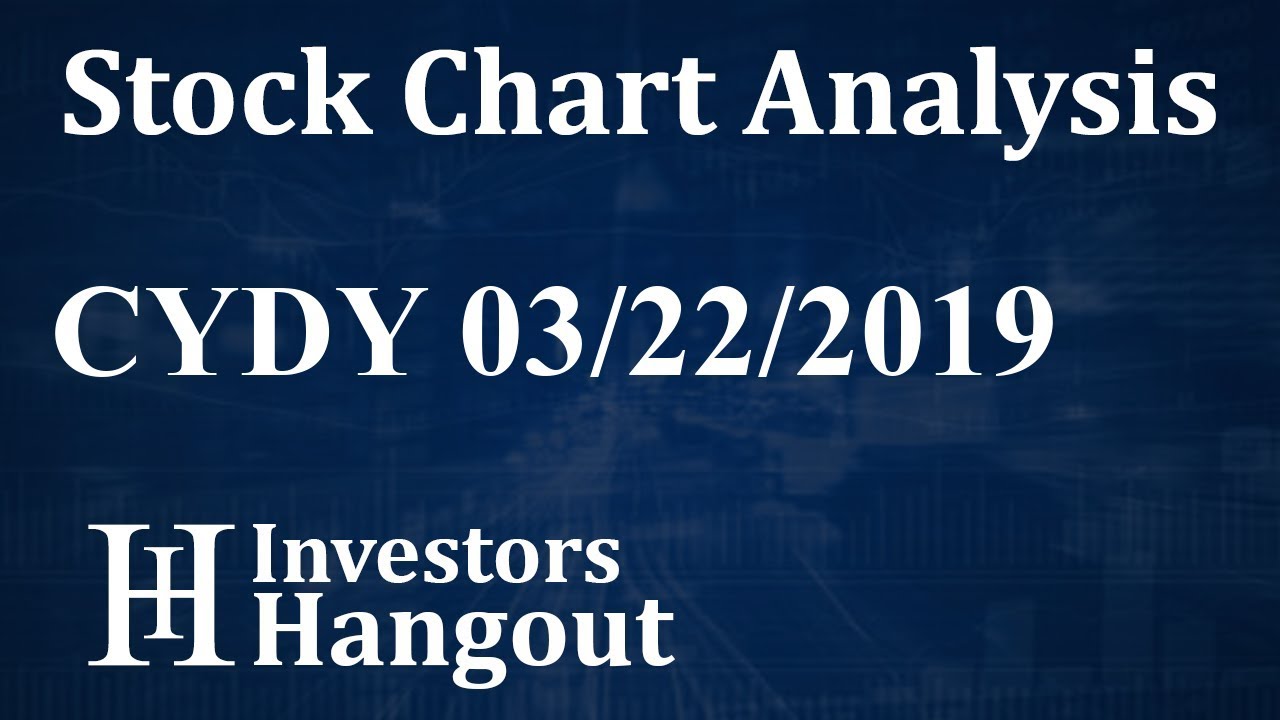 Stock Chart Analysis

CYDY 03/22/2019

IH Investors Hangout